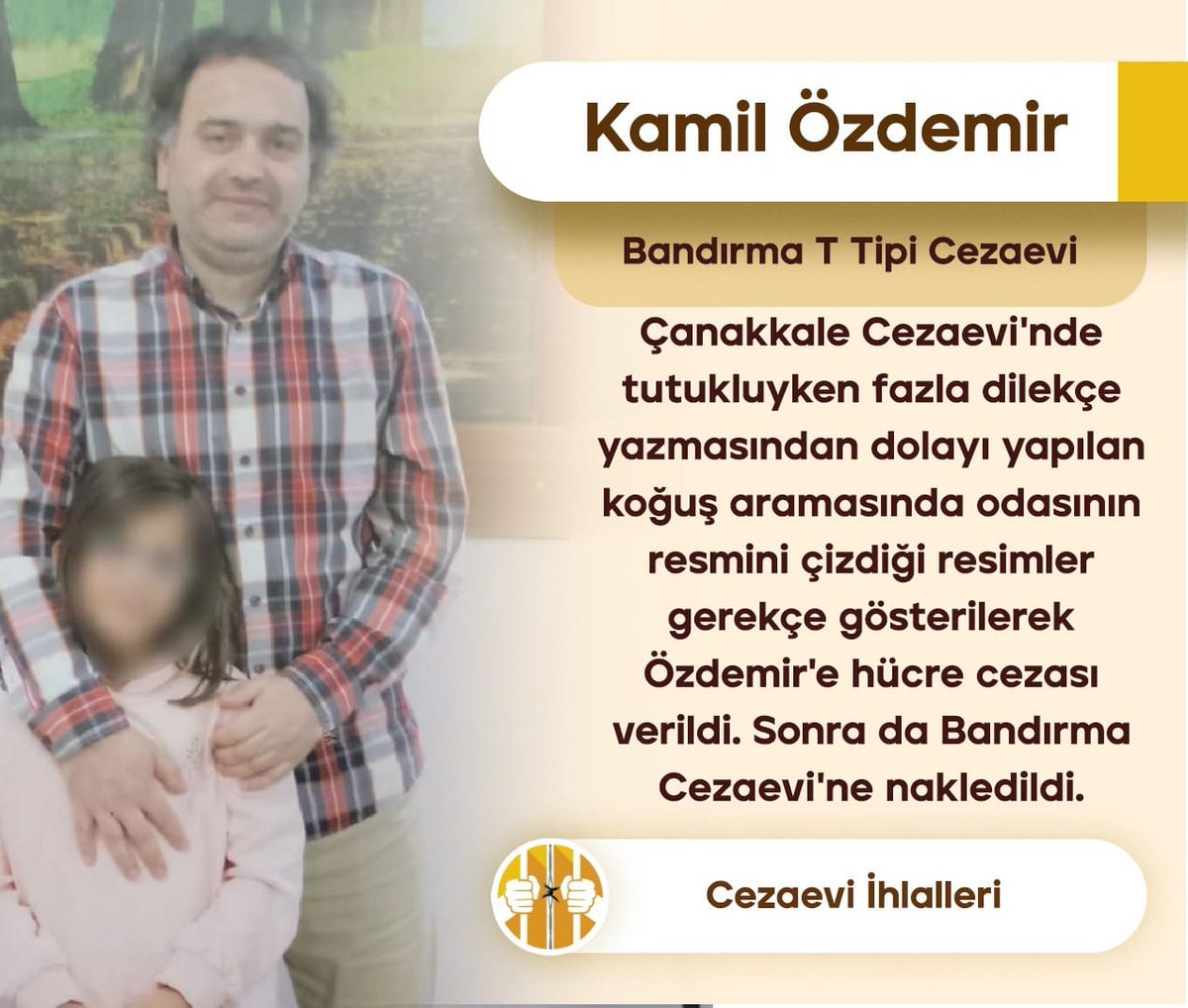 Kamil Özdemir

Bandırma T Tipi Cezaevi

Çanakkale Cezaevi'nde tutukluyken fazla dilekçe yazmasından dolayı yapılan koğuş aramasında odasının resmini çizdiği resimler gerekçe gösterilerek Özdemir'e hücre cezası verildi. Sonra da Bandırma Cezaevi'ne nakledildi.

Cezaevi İhlalleri